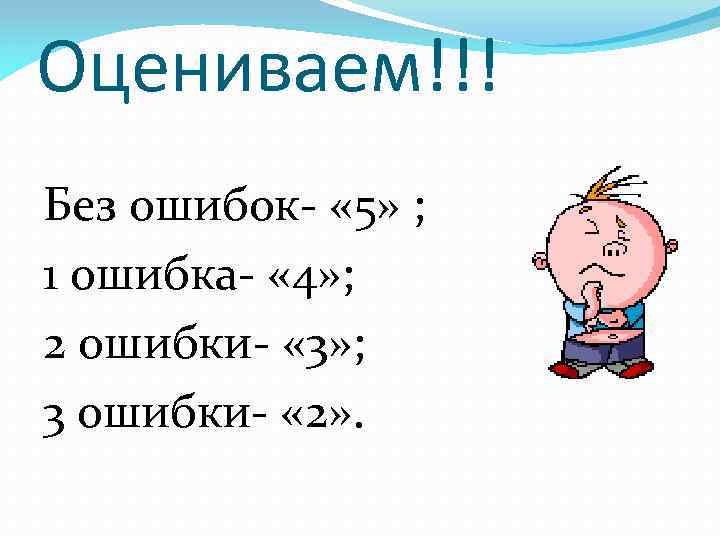 Оцениваем!!!

Без ошибок- «5» ;
1 ошибка- «4»;
2 ошибки- «3»;
3 ошибки- «2».